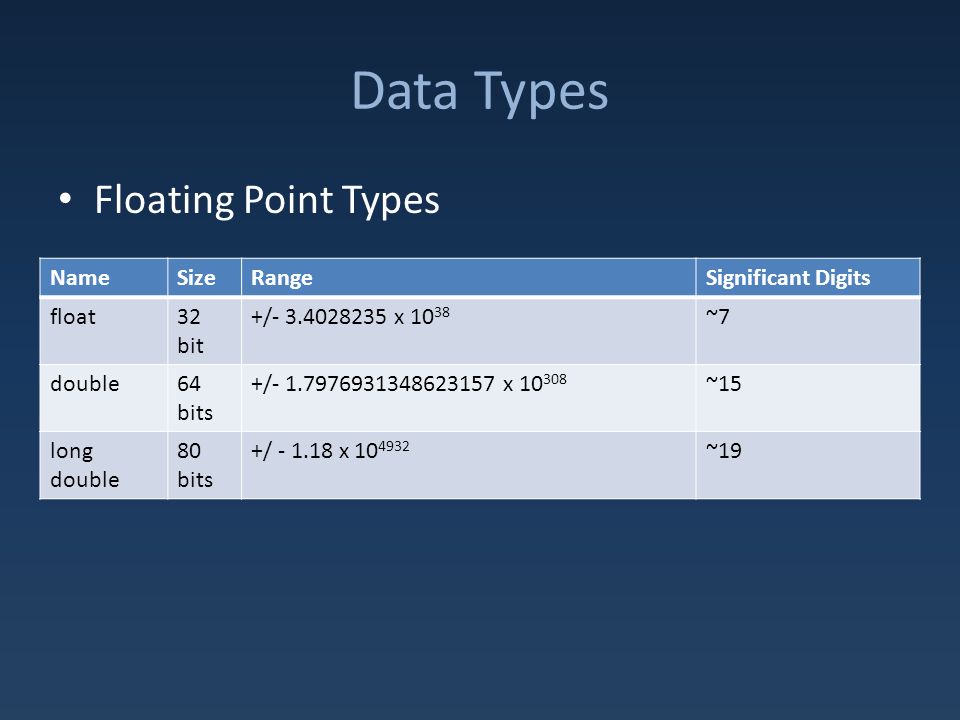 Data Types

• Floating Point Types

| Name | Size | Range | Significant Digits |
|---|---|---|---|
| float | 32 bit | +/- 3.4028235 x $10^{38}$ | ~7 |
| double | 64 bits | +/- 1.7976931348623157 x $10^{308}$ | ~15 |
| long double | 80 bits | +/ - 1.18 x $10^{4932}$ | ~19 |